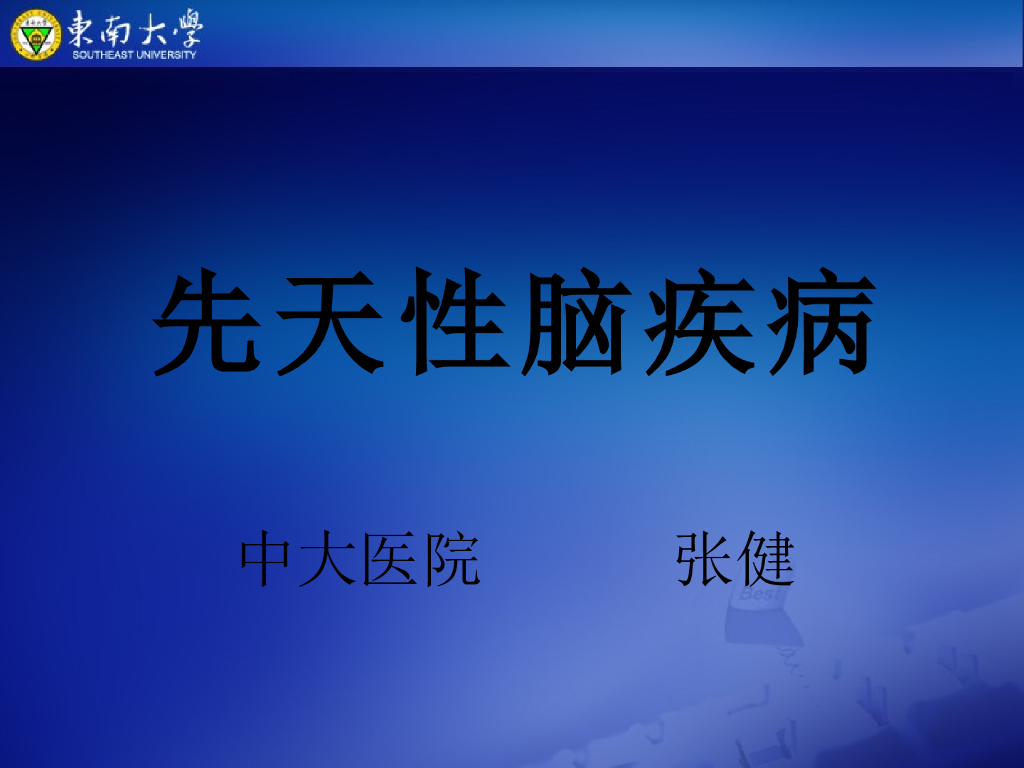 東南大學
SOUTHEAST UNIVERSITY

先天性脑疾病

中大医院 张健

Best